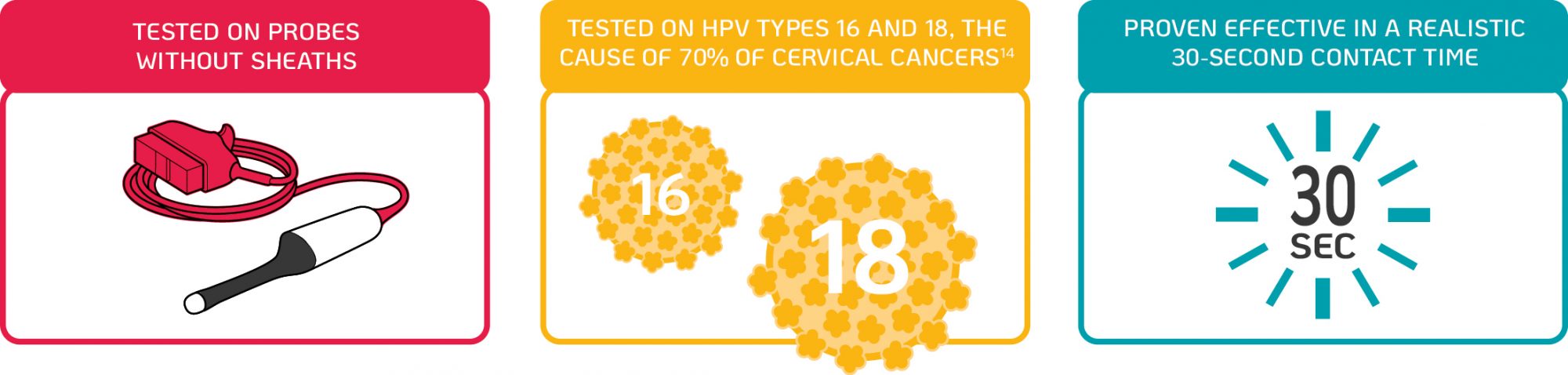 TESTED ON PROBES WITHOUT SHEATHS

TESTED ON HPV TYPES 16 AND 18, THE CAUSE OF 70% OF CERVICAL CANCERS$^{14}$

16

18

PROVEN EFFECTIVE IN A REALISTIC 30-SECOND CONTACT TIME

30 SEC